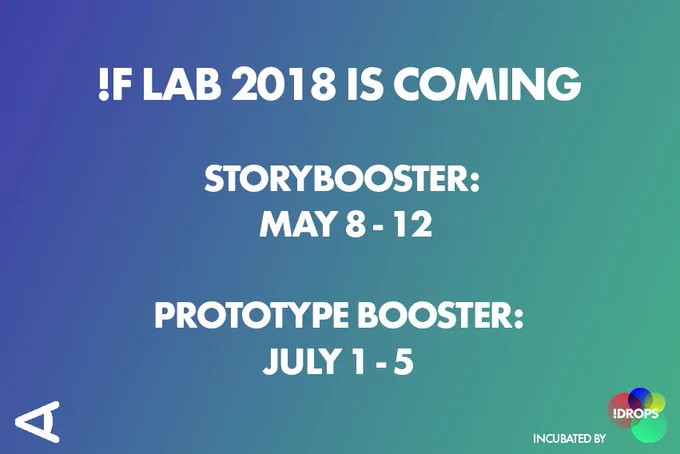 !F LAB 2018 IS COMING

STORYBOOSTER:
MAY 8 - 12

PROTOTYPE BOOSTER:
JULY 1 - 5

INCUBATED BY

!DROPS